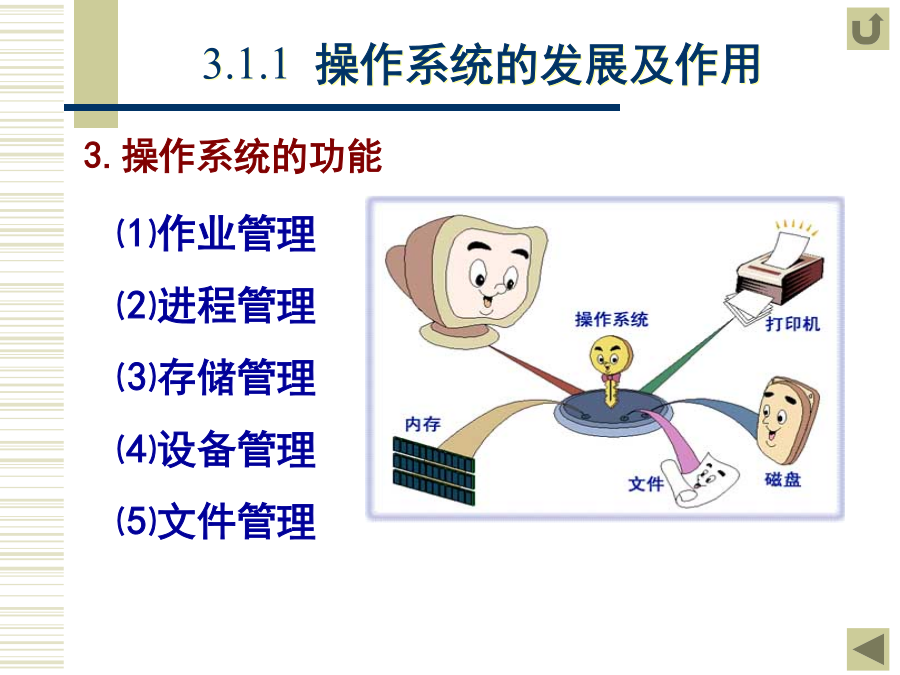 3.1.1 操作系统的发展及作用

3. 操作系统的功能

(1)作业管理

(2)进程管理

(3)存储管理

(4)设备管理

(5)文件管理

操作系统

打印机

内存

文件

磁盘